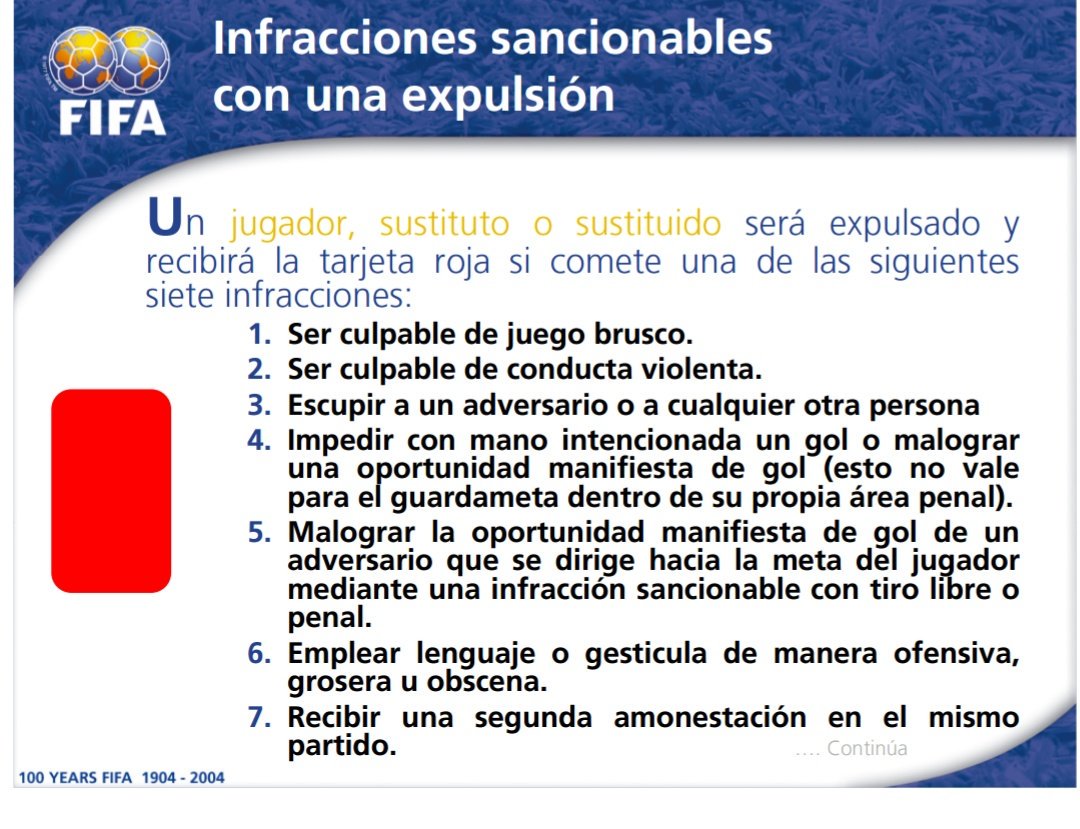 FIFA

Infracciones sancionables con una expulsión

Un jugador, sustituto o sustituido será expulsado y recibirá la tarjeta roja si comete una de las siguientes siete infracciones:

1. Ser culpable de juego brusco.
2. Ser culpable de conducta violenta.
3. Escupir a un adversario o a cualquier otra persona
4. Impedir con mano intencionada un gol o malograr una oportunidad manifiesta de gol (esto no vale para el guardameta dentro de su propia área penal).
5. Malograr la oportunidad manifiesta de gol de un adversario que se dirige hacia la meta del jugador mediante una infracción sancionable con tiro libre o penal.
6. Emplear lenguaje o gesticula de manera ofensiva, grosera u obscena.
7. Recibir una segunda amonestación en el mismo partido.

…. Continúa

100 YEARS FIFA 1904 - 2004